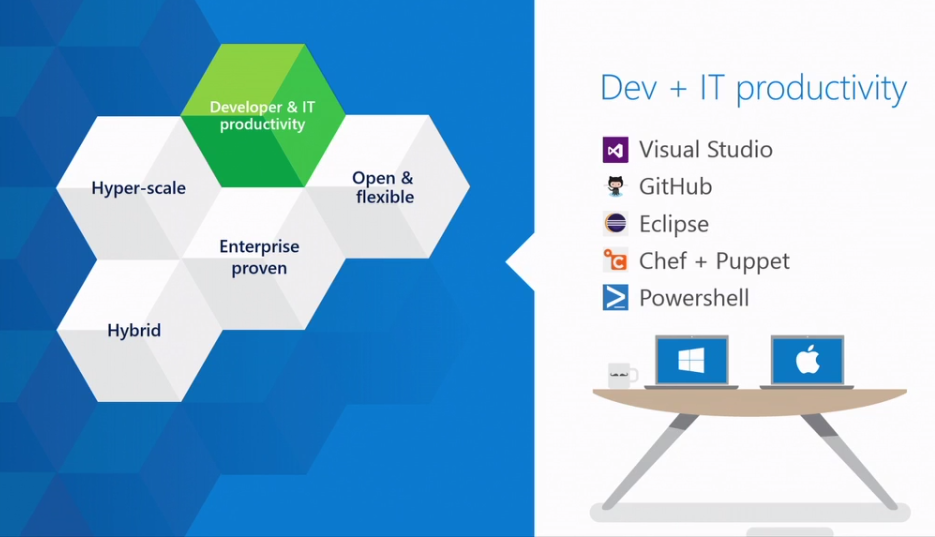 Developer & IT productivity

Hyper-scale

Open & flexible

Enterprise proven

Hybrid

Dev + IT productivity

Visual Studio
GitHub
Eclipse
Chef + Puppet
Powershell